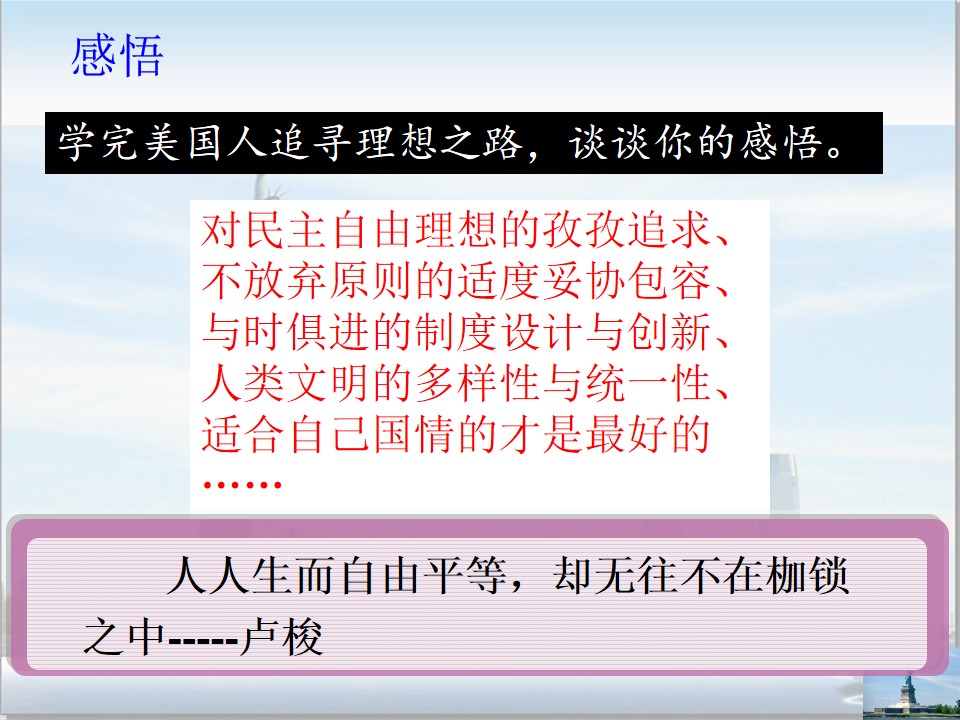 感悟

学完美国人追寻理想之路，谈谈你的感悟。

对民主自由理想的孜孜追求、不放弃原则的适度妥协包容、与时俱进的制度设计与创新、人类文明的多样性与统一性、适合自己国情的才是最好的……

人人生而自由平等，却无往不在枷锁之中-----卢梭